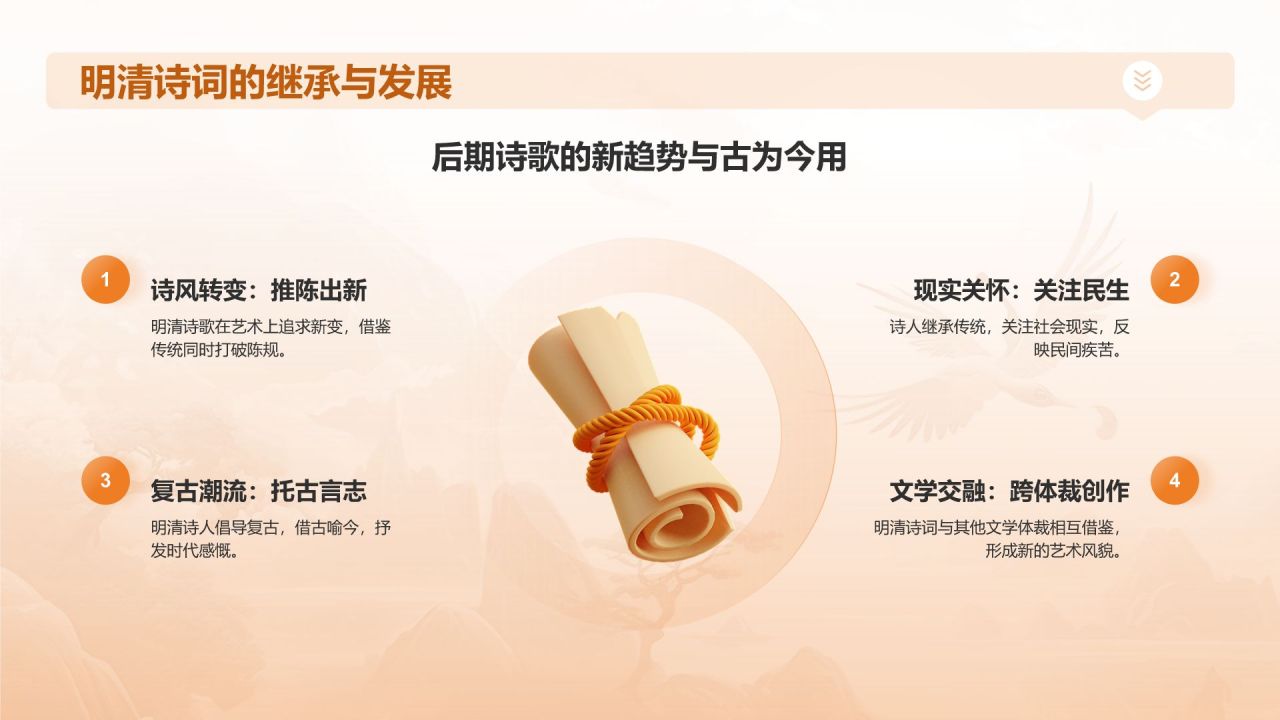 明清诗词的继承与发展

后期诗歌的新趋势与古为今用

1
诗风转变：推陈出新
明清诗歌在艺术上追求新变，借鉴传统同时打破陈规。

2
现实关怀：关注民生
诗人继承传统，关注社会现实，反映民间疾苦。

3
复古潮流：托古言志
明清诗人倡导复古，借古喻今，抒发时代感慨。

4
文学交融：跨体裁创作
明清诗词与其他文学体裁相互借鉴，形成新的艺术风貌。